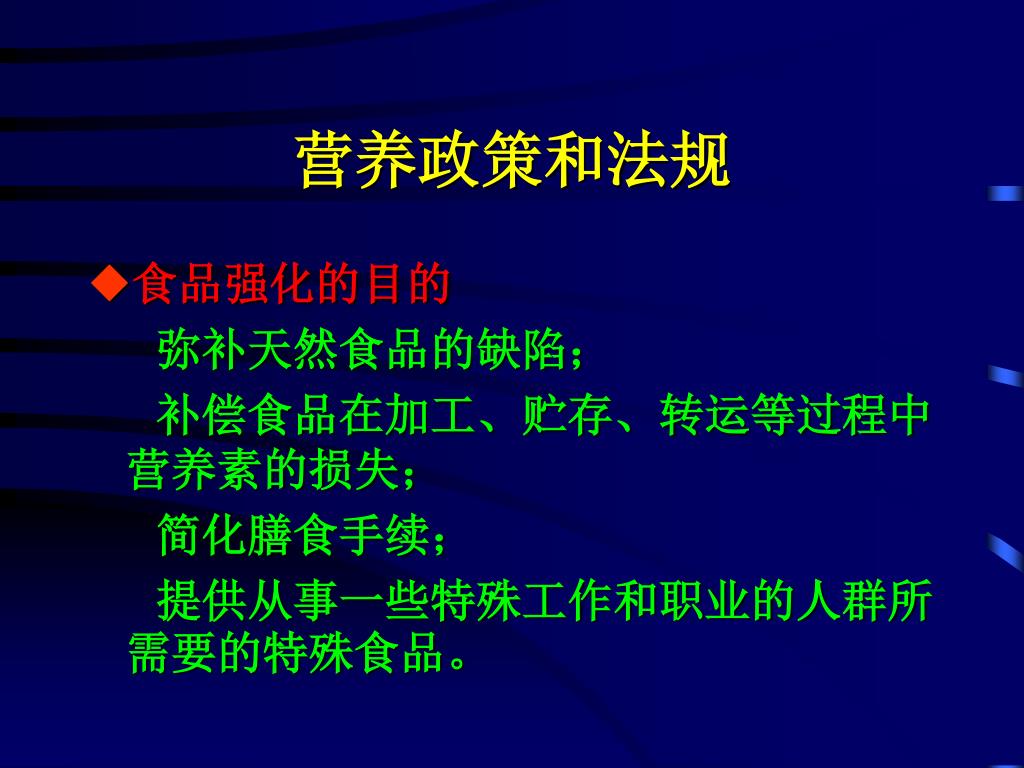 营养政策和法规

◆食品强化的目的

弥补天然食品的缺陷；

补偿食品在加工、贮存、转运等过程中营养素的损失；

简化膳食手续；

提供从事一些特殊工作和职业的人群所需要的特殊食品。